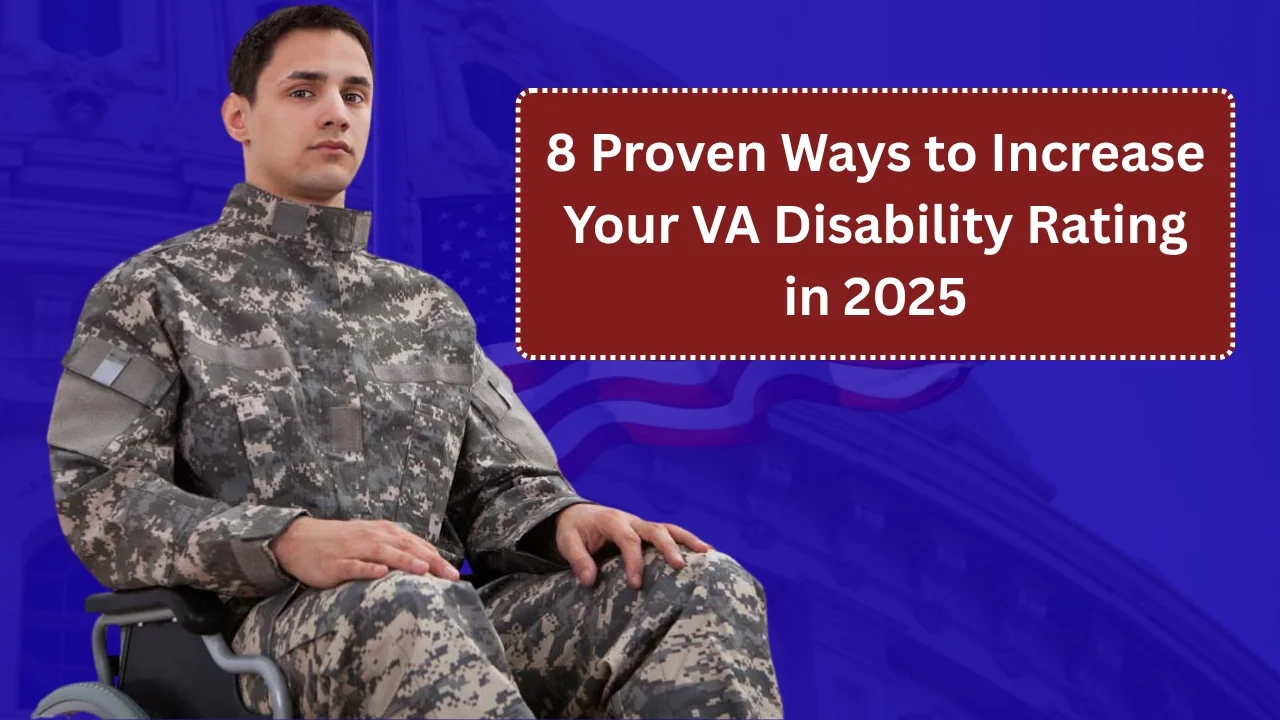 8 Proven Ways to Increase Your VA Disability Rating in 2025